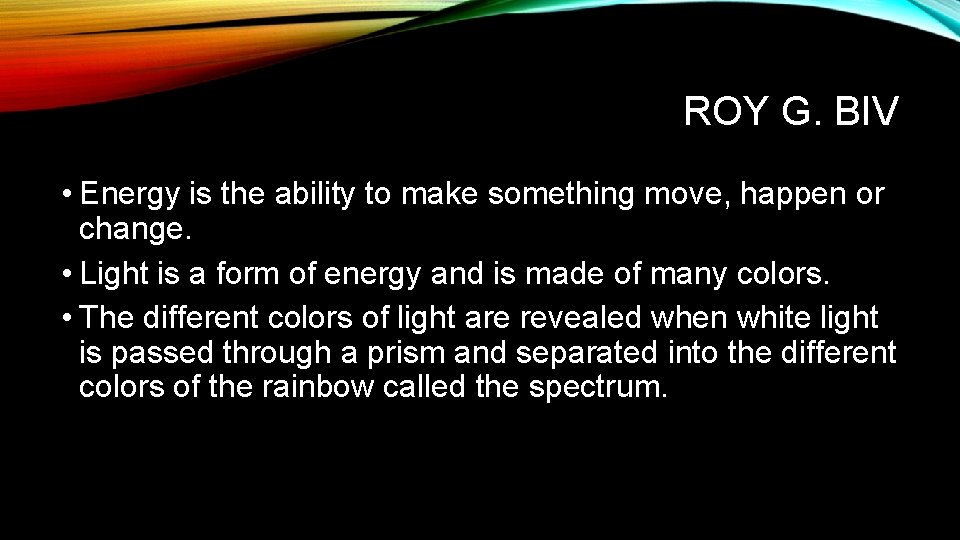 ROY G. BIV

• Energy is the ability to make something move, happen or change.

• Light is a form of energy and is made of many colors.

• The different colors of light are revealed when white light is passed through a prism and separated into the different colors of the rainbow called the spectrum.